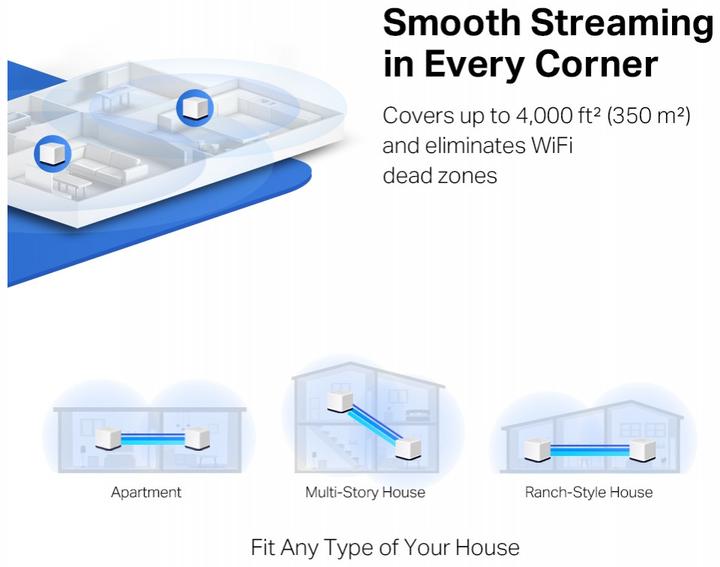 Smooth Streaming in Every Corner

Covers up to 4,000 ft² (350 m²) and eliminates WiFi dead zones

Apartment

Multi-Story House

Ranch-Style House

Fit Any Type of Your House